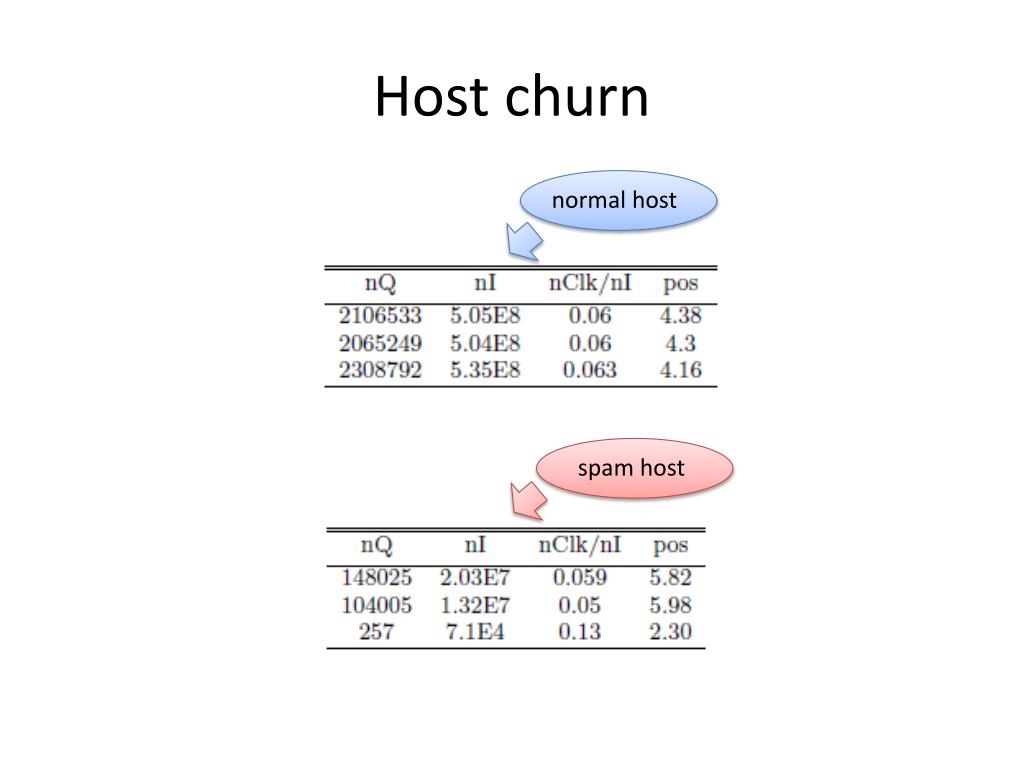 Host churn

normal host

| nQ | nI | nClk/nI | pos |
|---|---|---|---|
| 2106533 | 5.05E8 | 0.06 | 4.38 |
| 2065249 | 5.04E8 | 0.06 | 4.3 |
| 2308792 | 5.35E8 | 0.063 | 4.16 |

spam host

| nQ | nI | nClk/nI | pos |
|---|---|---|---|
| 148025 | 2.03E7 | 0.059 | 5.82 |
| 104005 | 1.32E7 | 0.05 | 5.98 |
| 257 | 7.1E4 | 0.13 | 2.30 |